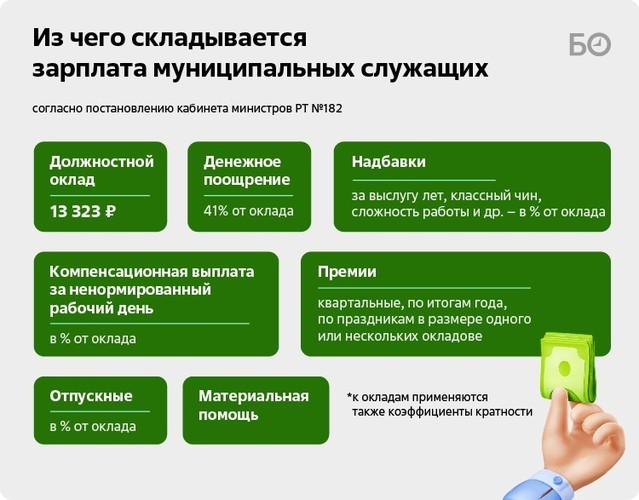 Из чего складывается зарплата муниципальных служащих

БО

согласно постановлению кабинета министров РТ №182

Должностной оклад

13 323 ₽

Денежное поощрение

41% от оклада

Надбавки

за выслугу лет, классный чин, сложность работы и др. – в % от оклада

Компенсационная выплата за ненормированный рабочий день

в % от оклада

Премии

квартальные, по итогам года, по праздникам в размере одного или нескольких окладове

Отпускные

в % от оклада

Материальная помощь

*к окладам применяются также коэффициенты кратности